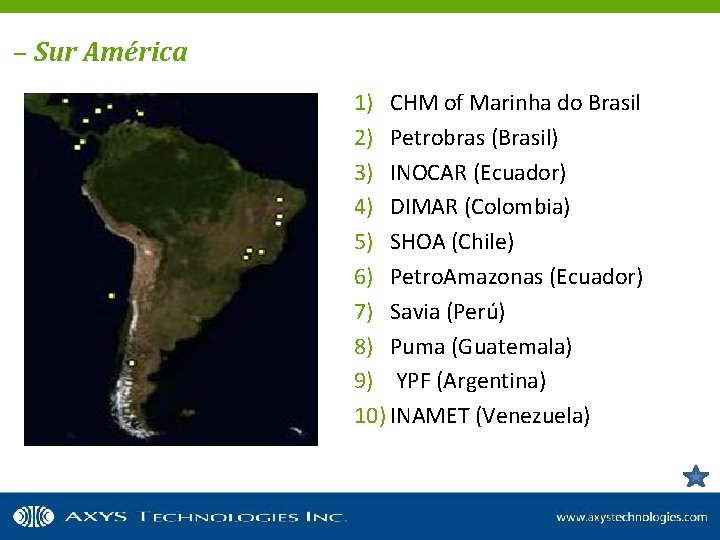 – Sur América

1) CHM of Marinha do Brasil
2) Petrobras (Brasil)
3) INOCAR (Ecuador)
4) DIMAR (Colombia)
5) SHOA (Chile)
6) PetroAmazonas (Ecuador)
7) Savia (Perú)
8) Puma (Guatemala)
9) YPF (Argentina)
10) INAMET (Venezuela)

AXYS TECHNOLOGIES INC.

www.axystechnologies.com